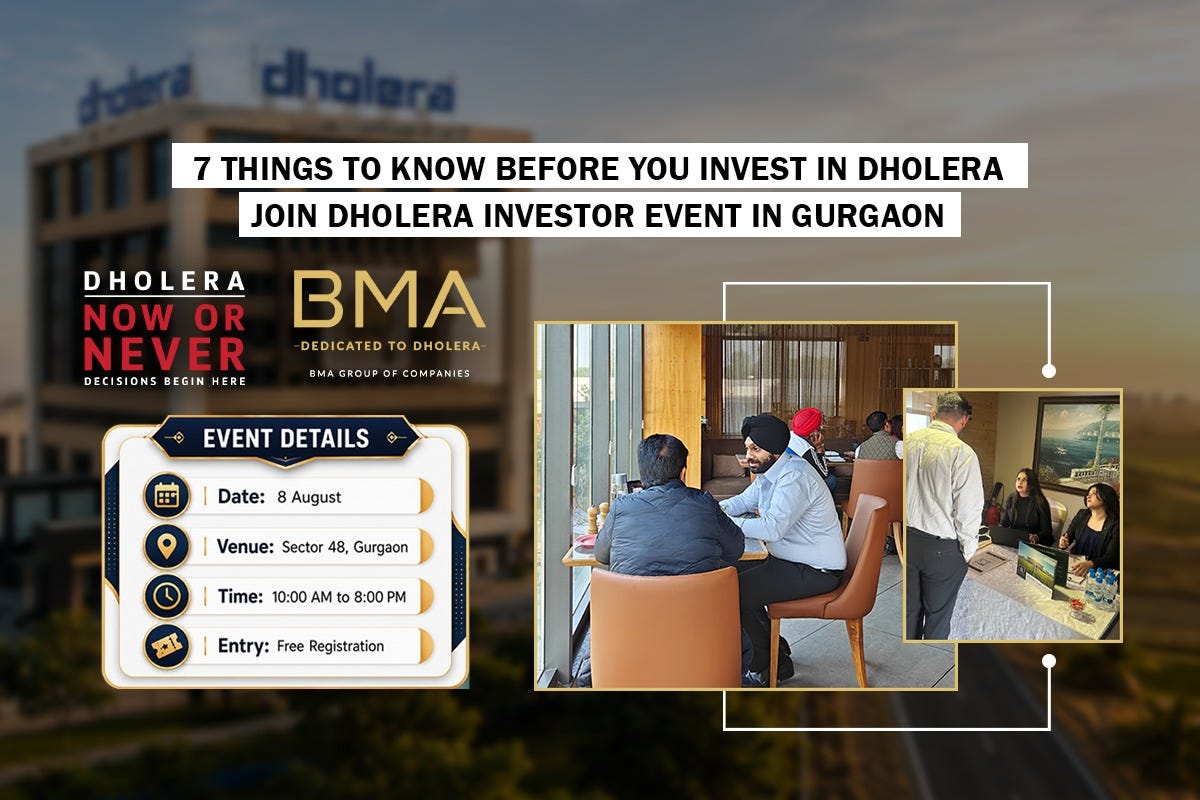 dholera dholera

7 THINGS TO KNOW BEFORE YOU INVEST IN DHOLERA
JOIN DHOLERA INVESTOR EVENT IN GURGAON

DHOLERA
NOW OR NEVER
DECISIONS BEGIN HERE

BMA
DEDICATED TO DHOLERA
BMA GROUP OF COMPANIES

EVENT DETAILS
Date: 8 August
Venue: Sector 48, Gurgaon
Time: 10:00 AM to 8:00 PM
Entry: Free Registration